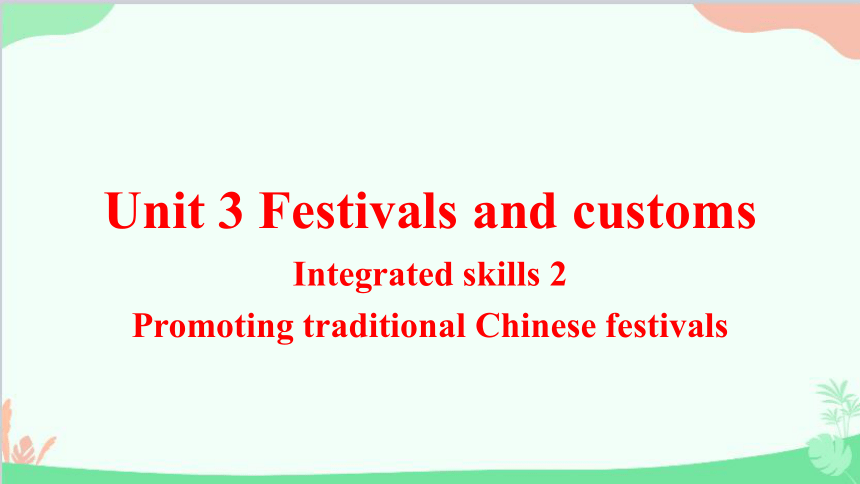 Unit 3 Festivals and customs

Integrated skills 2

Promoting traditional Chinese festivals